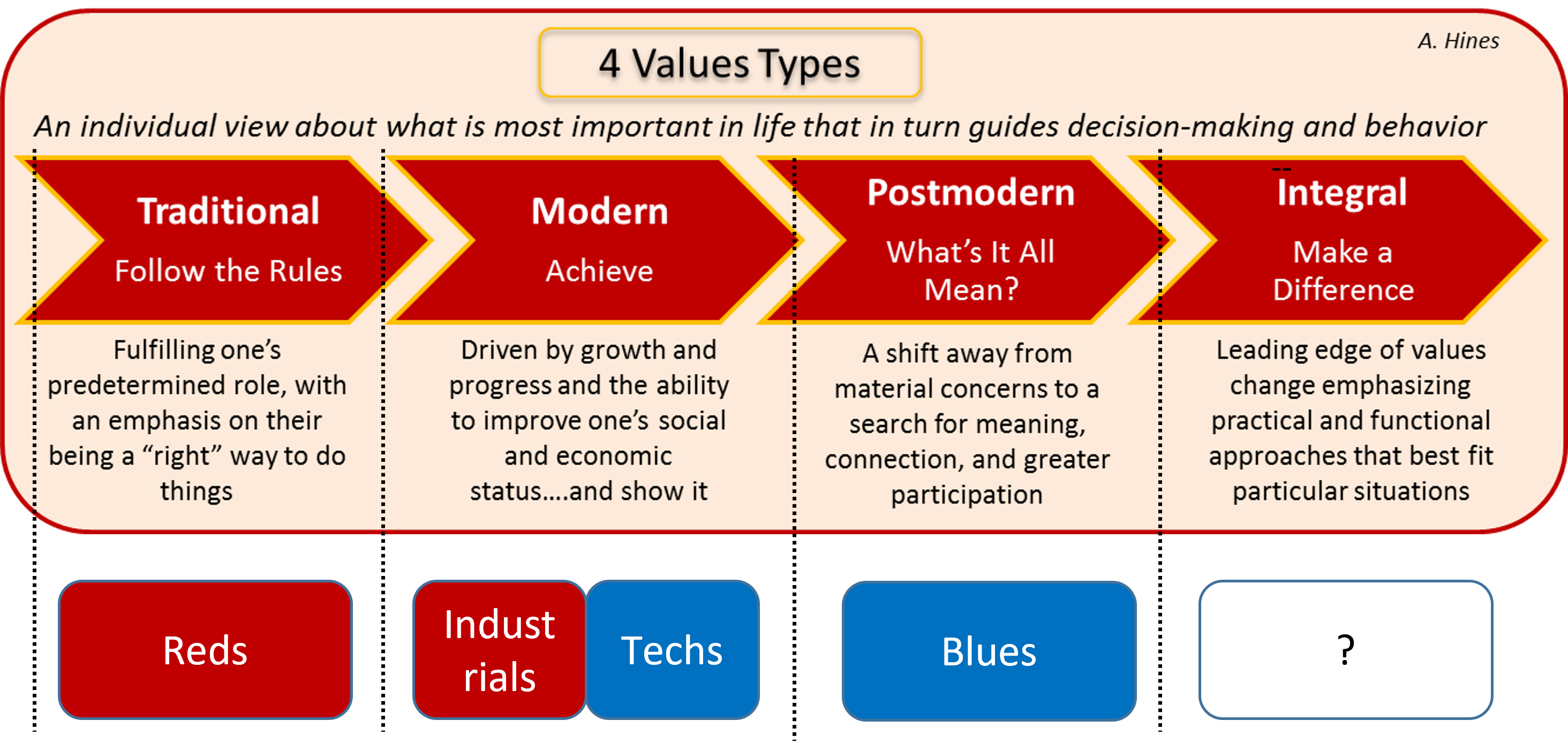 4 Values Types

A. Hines

An individual view about what is most important in life that in turn guides decision-making and behavior

Traditional

Follow the Rules

Fulfilling one's predetermined role, with an emphasis on their being a "right" way to do things

Modern

Achieve

Driven by growth and progress and the ability to improve one's social and economic status....and show it

Postmodern

What's It All Mean?

A shift away from material concerns to a search for meaning, connection, and greater participation

Integral

Make a Difference

Leading edge of values change emphasizing practical and functional approaches that best fit particular situations

Reds

Industrials

Techs

Blues

?